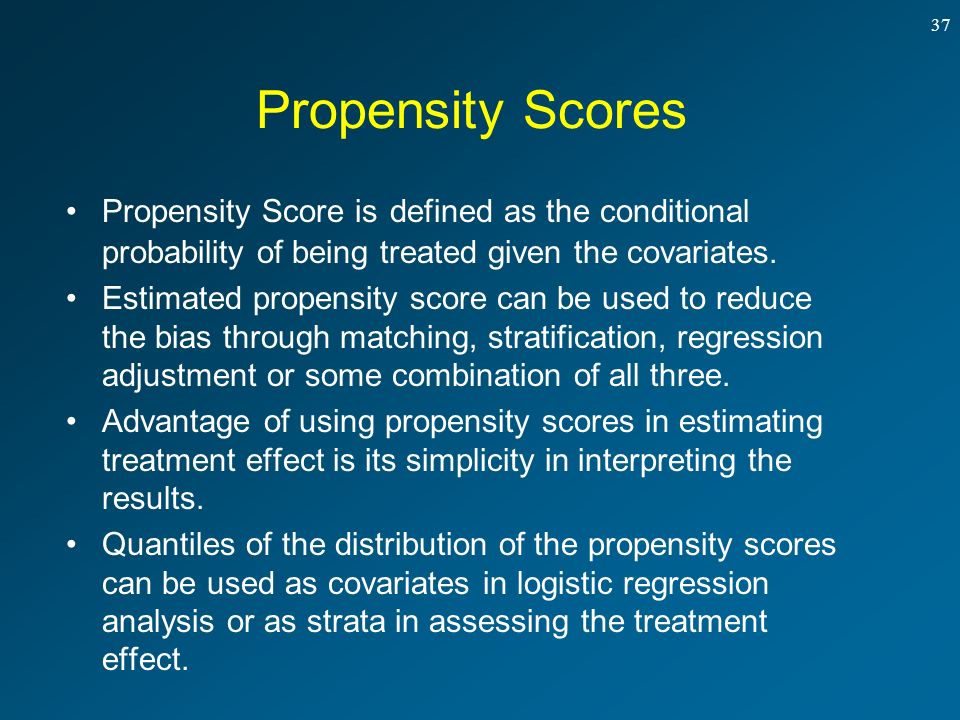 37

Propensity Scores

• Propensity Score is defined as the conditional probability of being treated given the covariates.
• Estimated propensity score can be used to reduce the bias through matching, stratification, regression adjustment or some combination of all three.
• Advantage of using propensity scores in estimating treatment effect is its simplicity in interpreting the results.
• Quantiles of the distribution of the propensity scores can be used as covariates in logistic regression analysis or as strata in assessing the treatment effect.